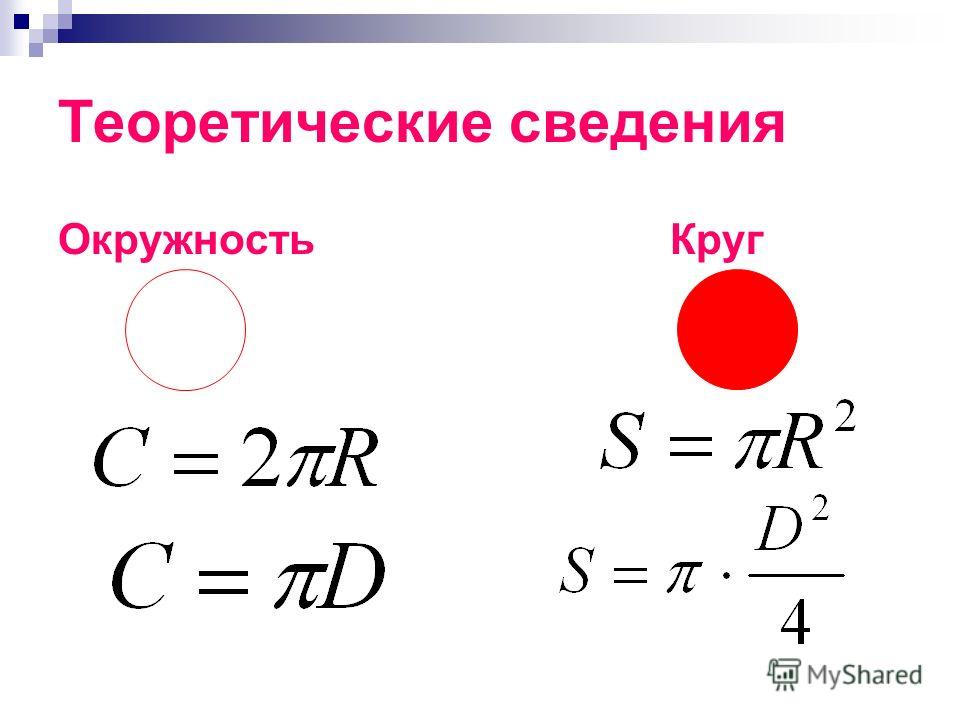 Теоретические сведения

Окружность

$C = 2\pi R$

$C = \pi D$

Круг

$S = \pi R^2$

$S = \pi \cdot \frac{D^2}{4}$

MyShared